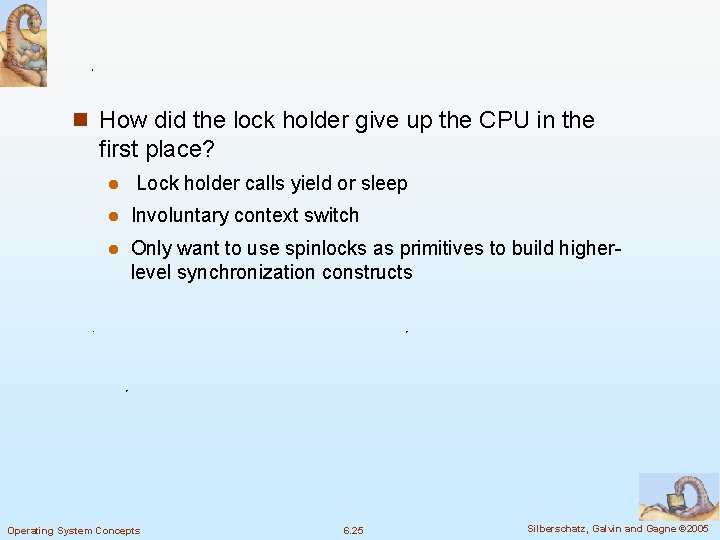 How did the lock holder give up the CPU in the first place?

Lock holder calls yield or sleep

Involuntary context switch

Only want to use spinlocks as primitives to build higher-level synchronization constructs

Operating System Concepts

6.25

Silberschatz, Galvin and Gagne ©2005